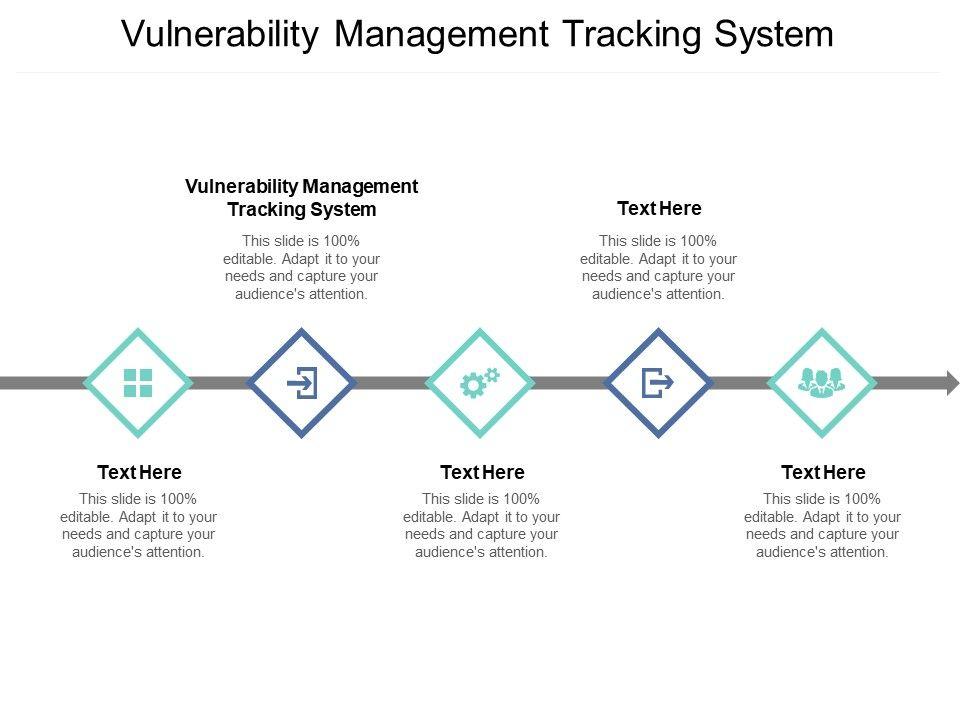 Vulnerability Management Tracking System

Vulnerability Management Tracking System
This slide is 100% editable. Adapt it to your needs and capture your audience's attention.

Text Here
This slide is 100% editable. Adapt it to your needs and capture your audience's attention.

Text Here
This slide is 100% editable. Adapt it to your needs and capture your audience's attention.

Text Here
This slide is 100% editable. Adapt it to your needs and capture your audience's attention.

Text Here
This slide is 100% editable. Adapt it to your needs and capture your audience's attention.